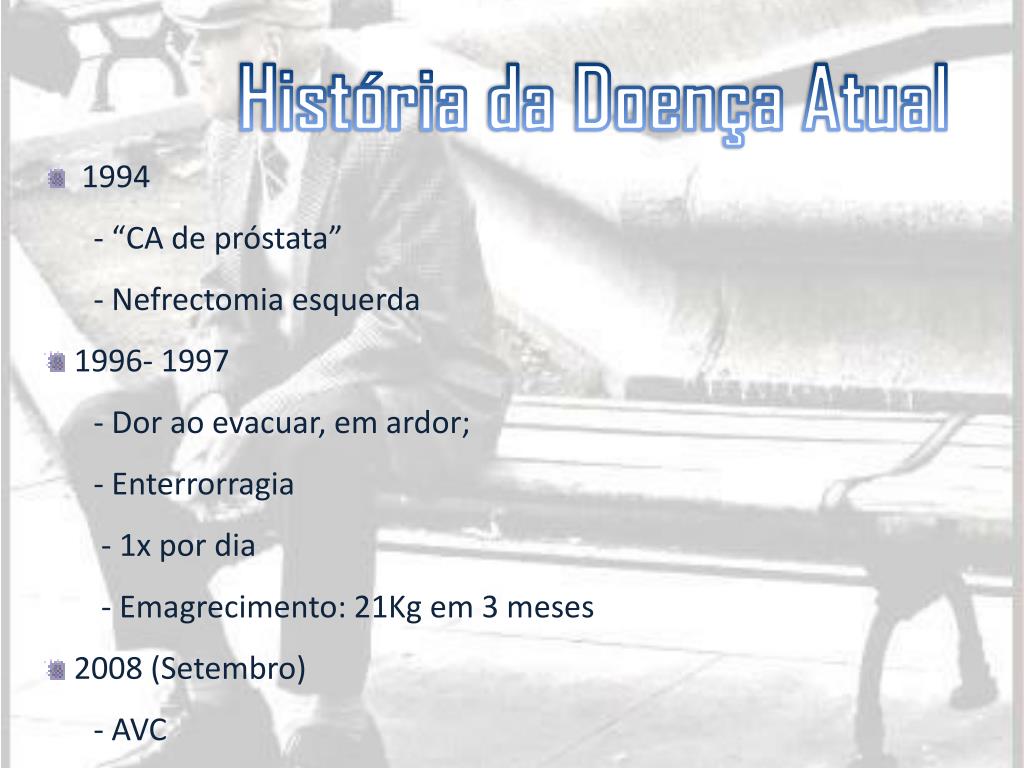 História da Doença Atual

1994

- “CA de próstata”

- Nefrectomia esquerda

1996- 1997

- Dor ao evacuar, em ardor;

- Enterrorragia

- 1x por dia

- Emagrecimento: 21Kg em 3 meses

2008 (Setembro)

- AVC